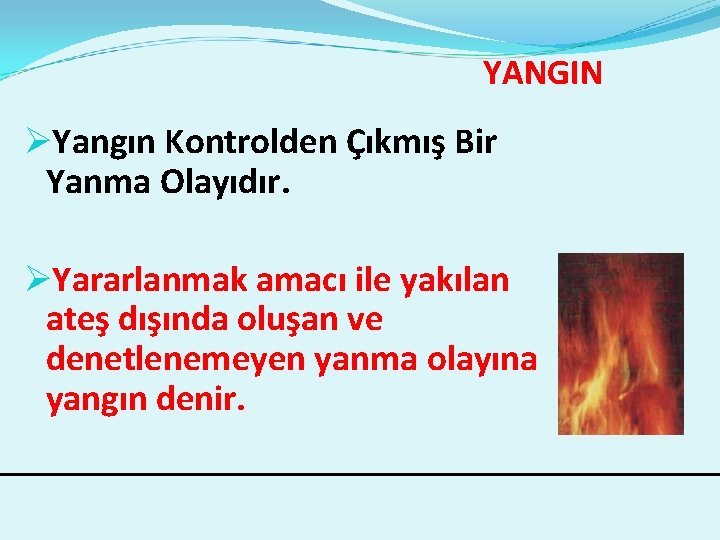 YANGIN

➢Yangın Kontrolden Çıkmış Bir Yanma Olayıdır.

➢Yararlanmak amacı ile yakılan ateş dışında oluşan ve denetlenemeyen yanma olayına yangın denir.